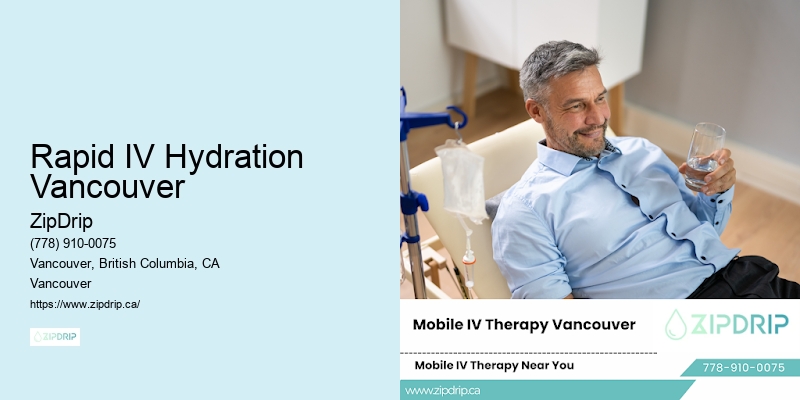 Rapid IV Hydration Vancouver

ZipDrip

(778) 910-0075

Vancouver, British Columbia, CA

Vancouver

https://www.zipdrip.ca/

ZIPDRIP

Mobile IV Therapy Vancouver

ZIPDRIP

Mobile IV Therapy Near You

778-910-0075

www.zipdrip.ca